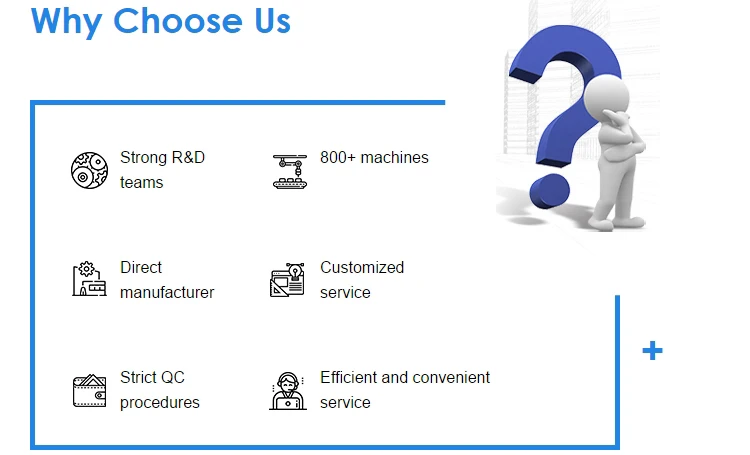 Why Choose Us

Strong R&D teams

800+ machines

Direct manufacturer

Customized service

Strict QC procedures

Efficient and convenient service

+